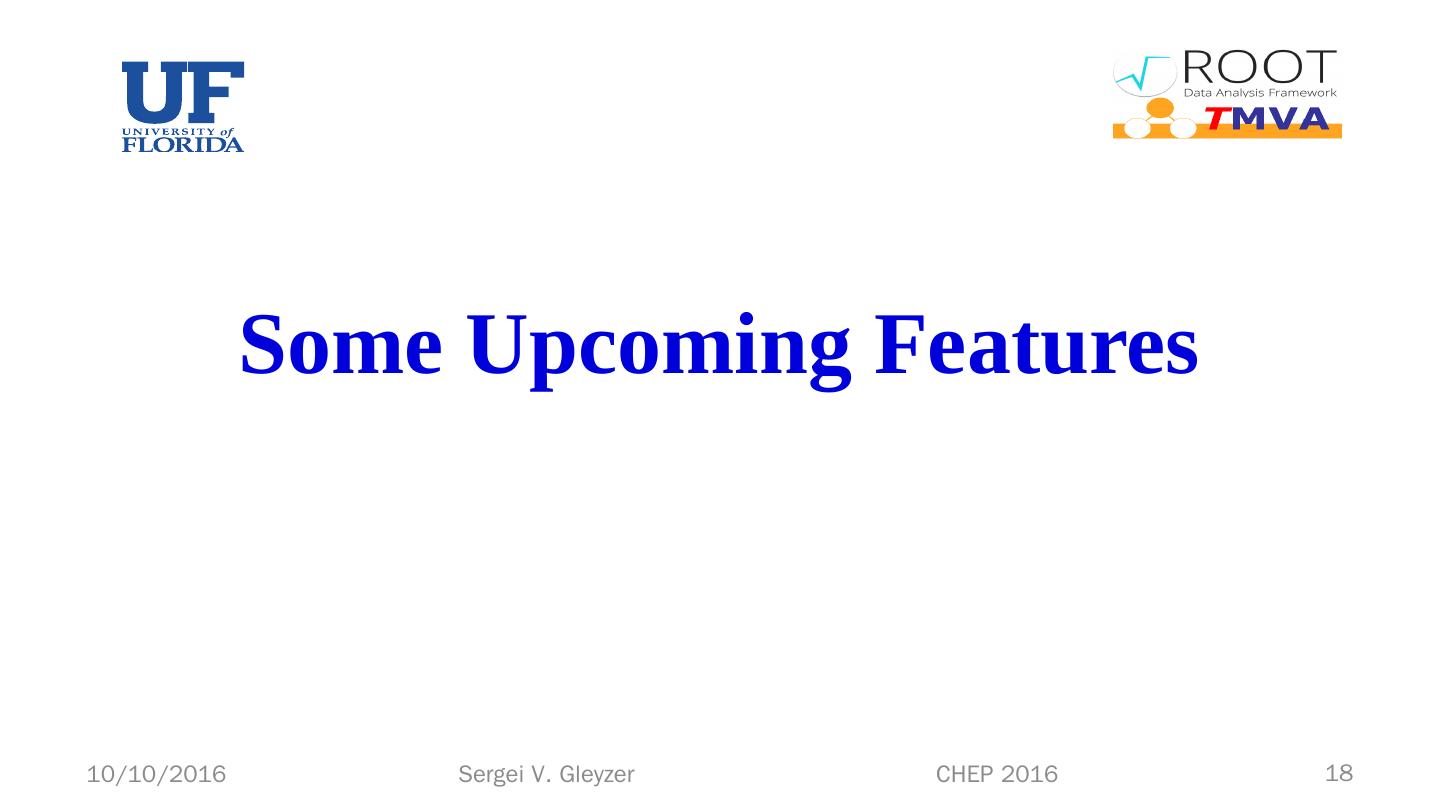 UF
UNIVERSITY of
FLORIDA

ROOT
Data Analysis Framework
TMVA

Some Upcoming Features

10/10/2016 Sergei V. Gleyzer CHEP 2016 18